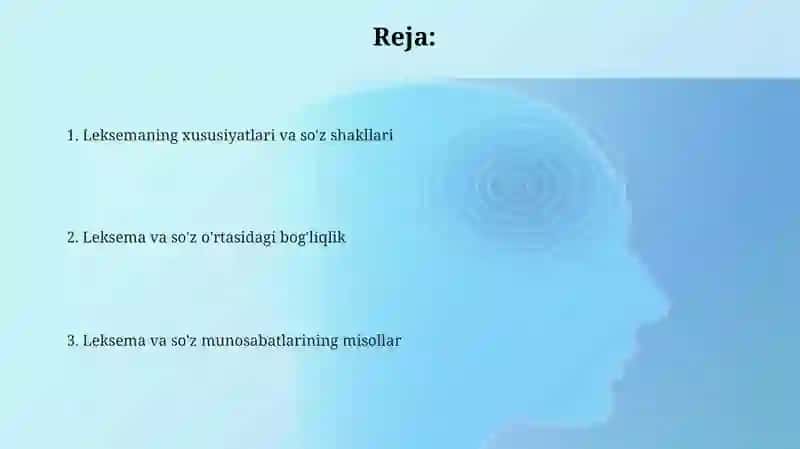 Reja:

1. Leksemaning xususiyatlari va so'z shakllari

2. Leksema va so'z o'rtasidagi bog'liqlik

3. Leksema va so'z munosabatlarining misollar